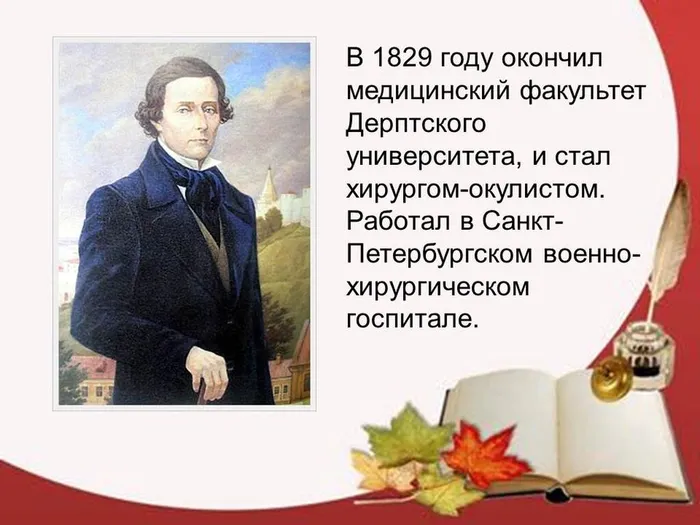 В 1829 году окончил медицинский факультет Дерптского университета, и стал хирургом-окулистом. Работал в Санкт-Петербургском военно-хирургическом госпитале.